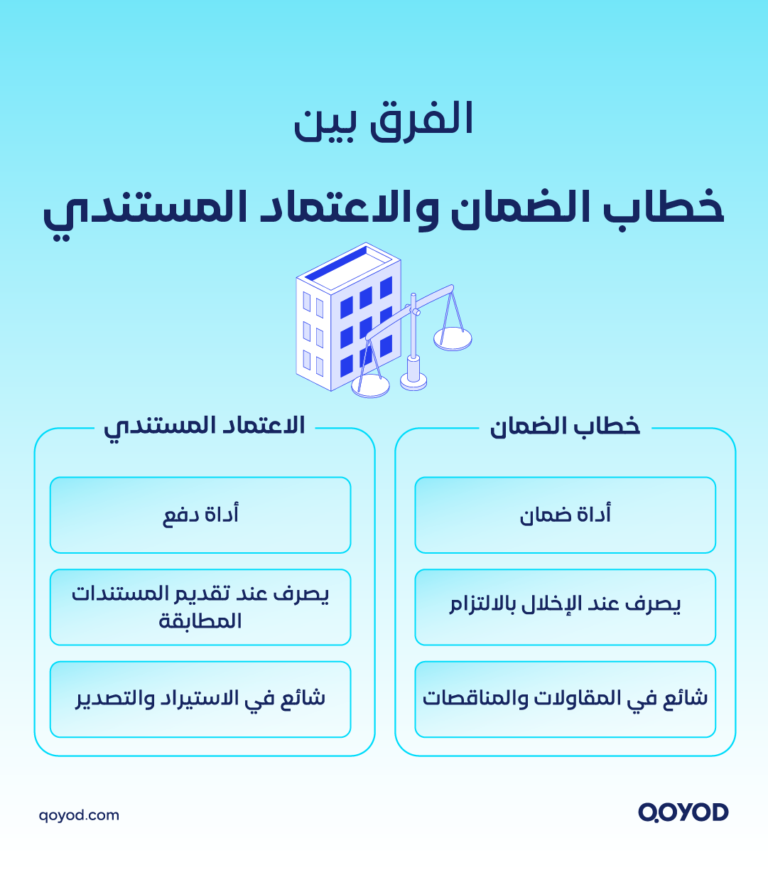 الفرق بين
خطاب الضمان والاعتماد المستندي

خطاب الضمان

أداة ضمان

يصرف عند الإخلال بالالتزام

شائع في المقاولات والمناقصات

الاعتماد المستندي

أداة دفع

يصرف عند تقديم المستندات المطابقة

شائع في الاستيراد والتصدير

qoyod.com

QOYOD